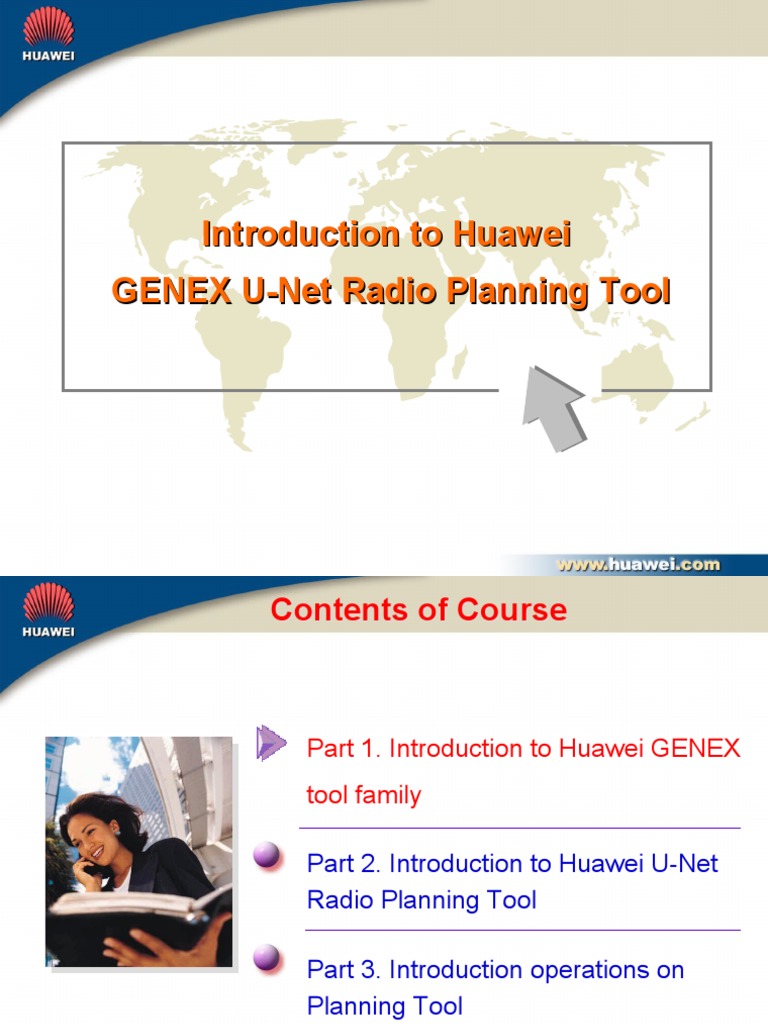 HUAWEI

Introduction to Huawei
GENEX U-Net Radio Planning Tool

www.huawei.com

HUAWEI

Contents of Course

Part 1. Introduction to Huawei GENEX tool family

Part 2. Introduction to Huawei U-Net Radio Planning Tool

Part 3. Introduction operations on Planning Tool